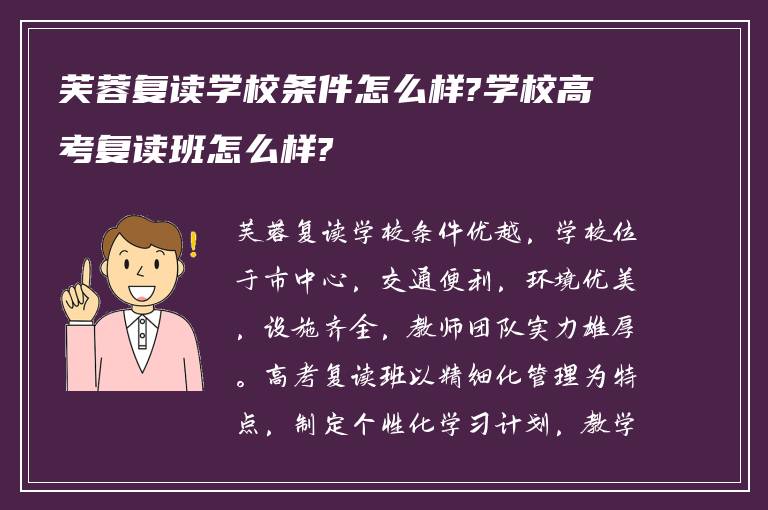 芙蓉复读学校条件怎么样?学校高考复读班怎么样?

芙蓉复读学校条件优越，学校位于市中心，交通便利，环境优美，设施齐全，教师团队实力雄厚。高考复读班以精细化管理为特点，制定个性化学习计划，教学